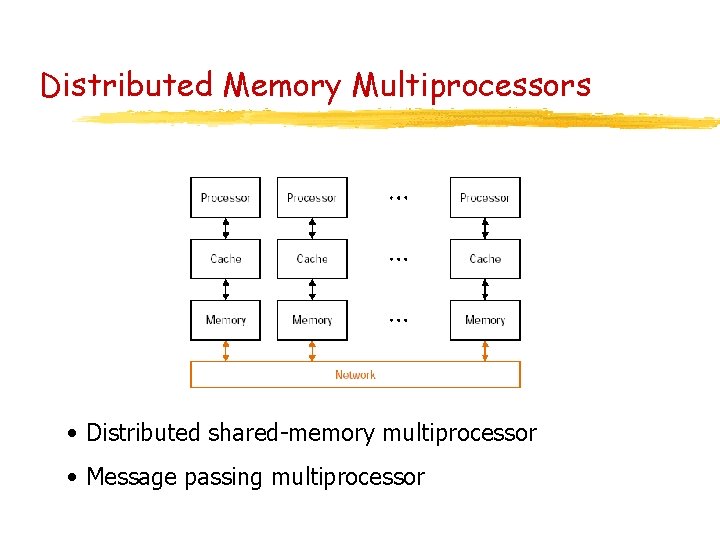 Distributed Memory Multiprocessors

Processor Processor ... Processor

Cache Cache ... Cache

Memory Memory ... Memory

Network

• Distributed shared-memory multiprocessor

• Message passing multiprocessor